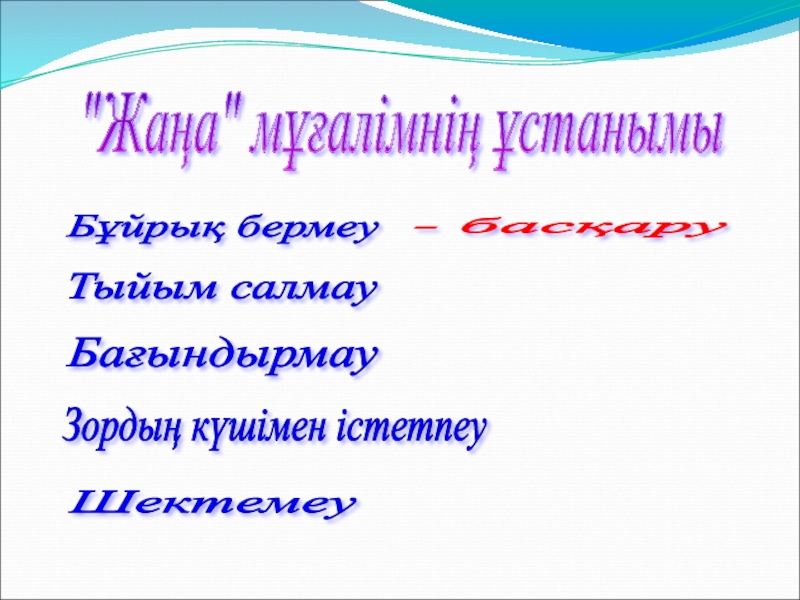 "Жаңа" мұғалімнің ұстанымы

Бұйрық бермеу – басқару

Тыйым салмау

Бағындырмау

Зордың күшімен істетпеу

Шектемеу